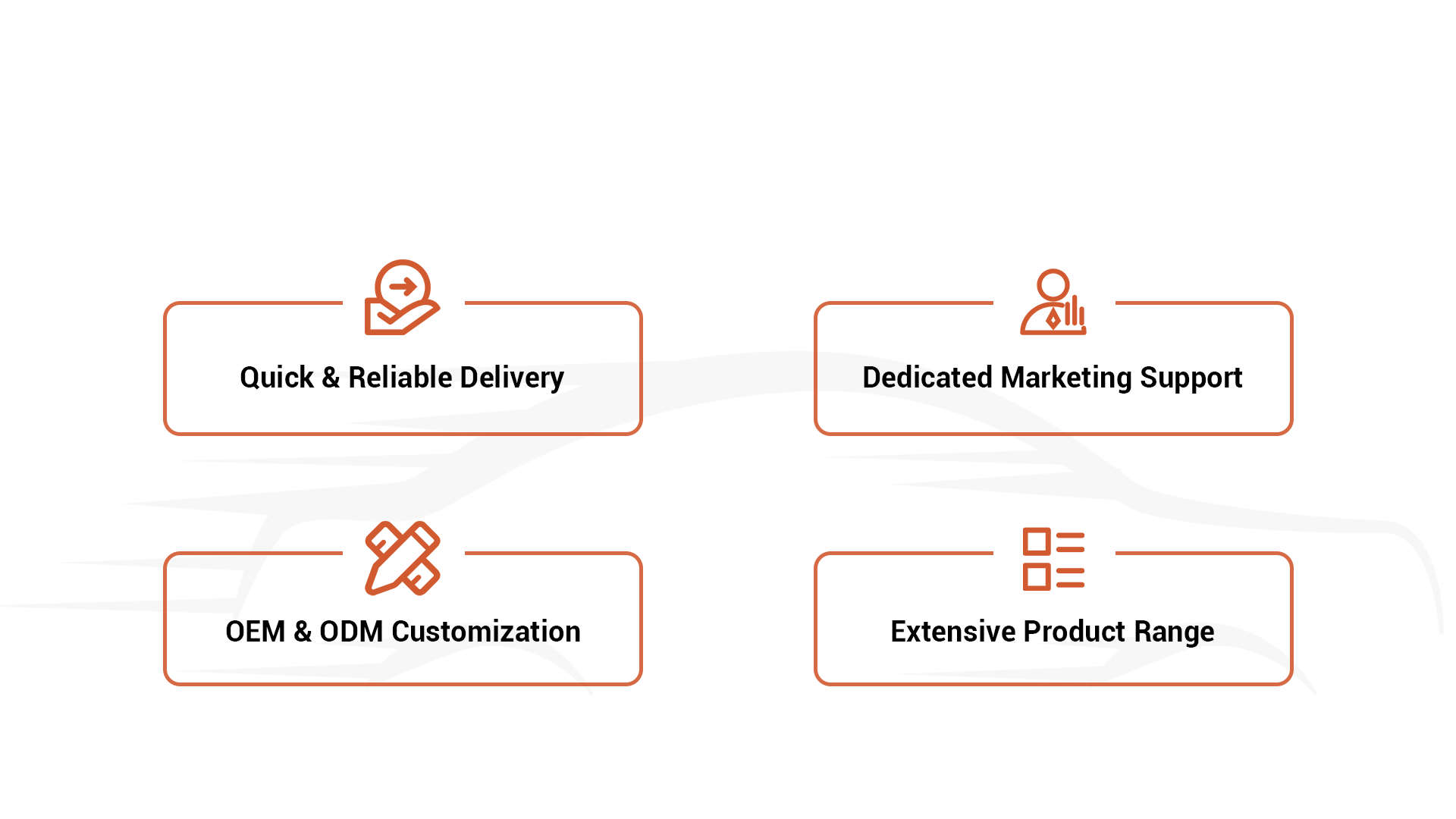 Quick & Reliable Delivery

Dedicated Marketing Support

OEM & ODM Customization

Extensive Product Range